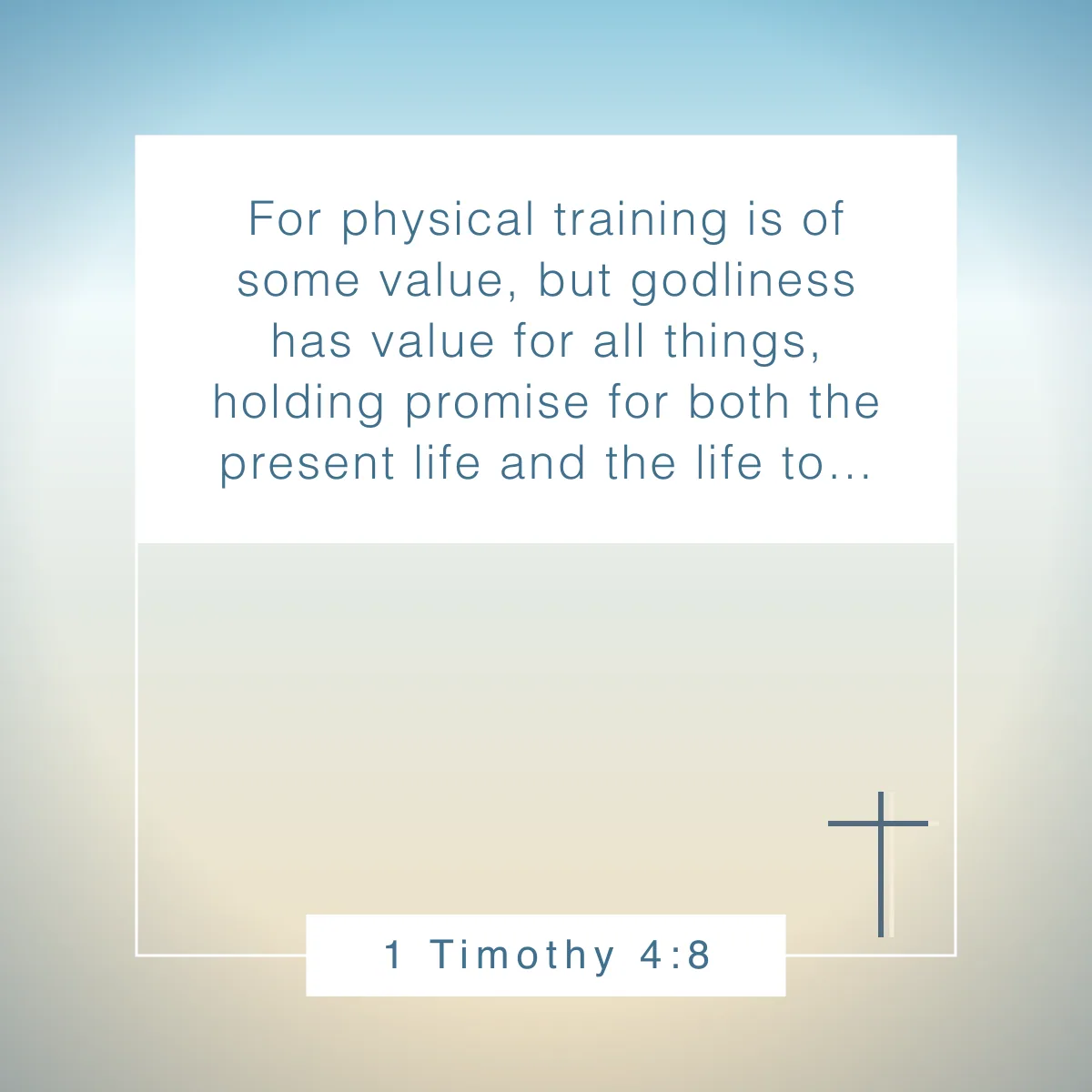 For physical training is of some value, but godliness has value for all things, holding promise for both the present life and the life to...

1 Timothy 4:8